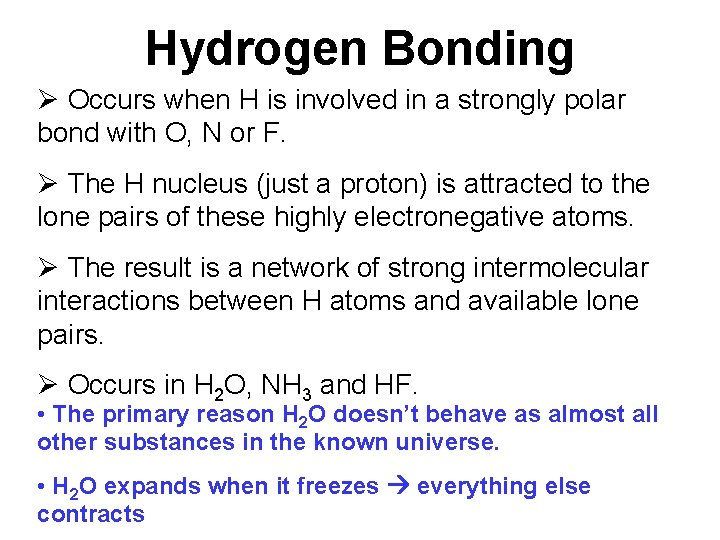 Hydrogen Bonding

➢ Occurs when H is involved in a strongly polar bond with O, N or F.

➢ The H nucleus (just a proton) is attracted to the lone pairs of these highly electronegative atoms.

➢ The result is a network of strong intermolecular interactions between H atoms and available lone pairs.

➢ Occurs in $H_2O$, $NH_3$ and HF.

• The primary reason $H_2O$ doesn't behave as almost all other substances in the known universe.

• $H_2O$ expands when it freezes → everything else contracts